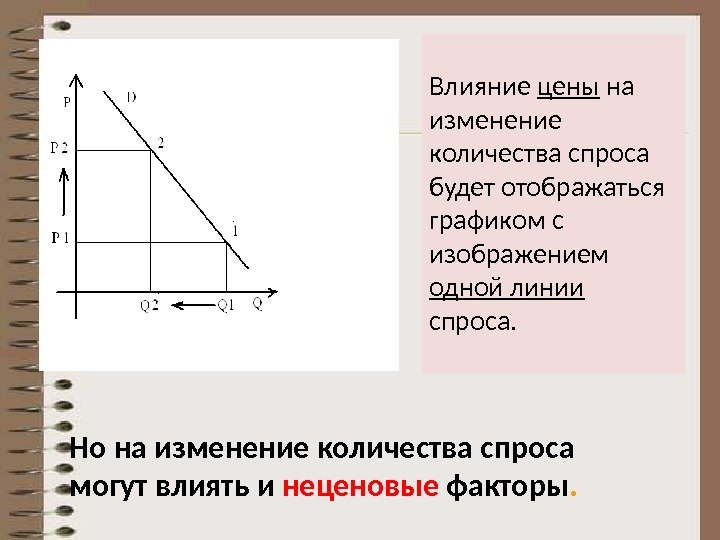 P
D
P 2
2
P 1
1
Q2
Q1
Q

Влияние цены на изменение количества спроса будет отображаться графиком с изображением одной линии спроса.

Но на изменение количества спроса могут влиять и неценовые факторы.